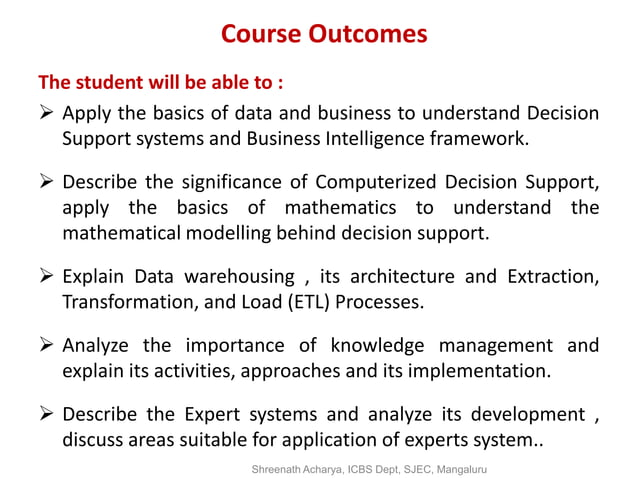 Course Outcomes

The student will be able to :

➢ Apply the basics of data and business to understand Decision Support systems and Business Intelligence framework.

➢ Describe the significance of Computerized Decision Support, apply the basics of mathematics to understand the mathematical modelling behind decision support.

➢ Explain Data warehousing , its architecture and Extraction, Transformation, and Load (ETL) Processes.

➢ Analyze the importance of knowledge management and explain its activities, approaches and its implementation.

➢ Describe the Expert systems and analyze its development , discuss areas suitable for application of experts system..

Shreenath Acharya, ICBS Dept, SJEC, Mangaluru